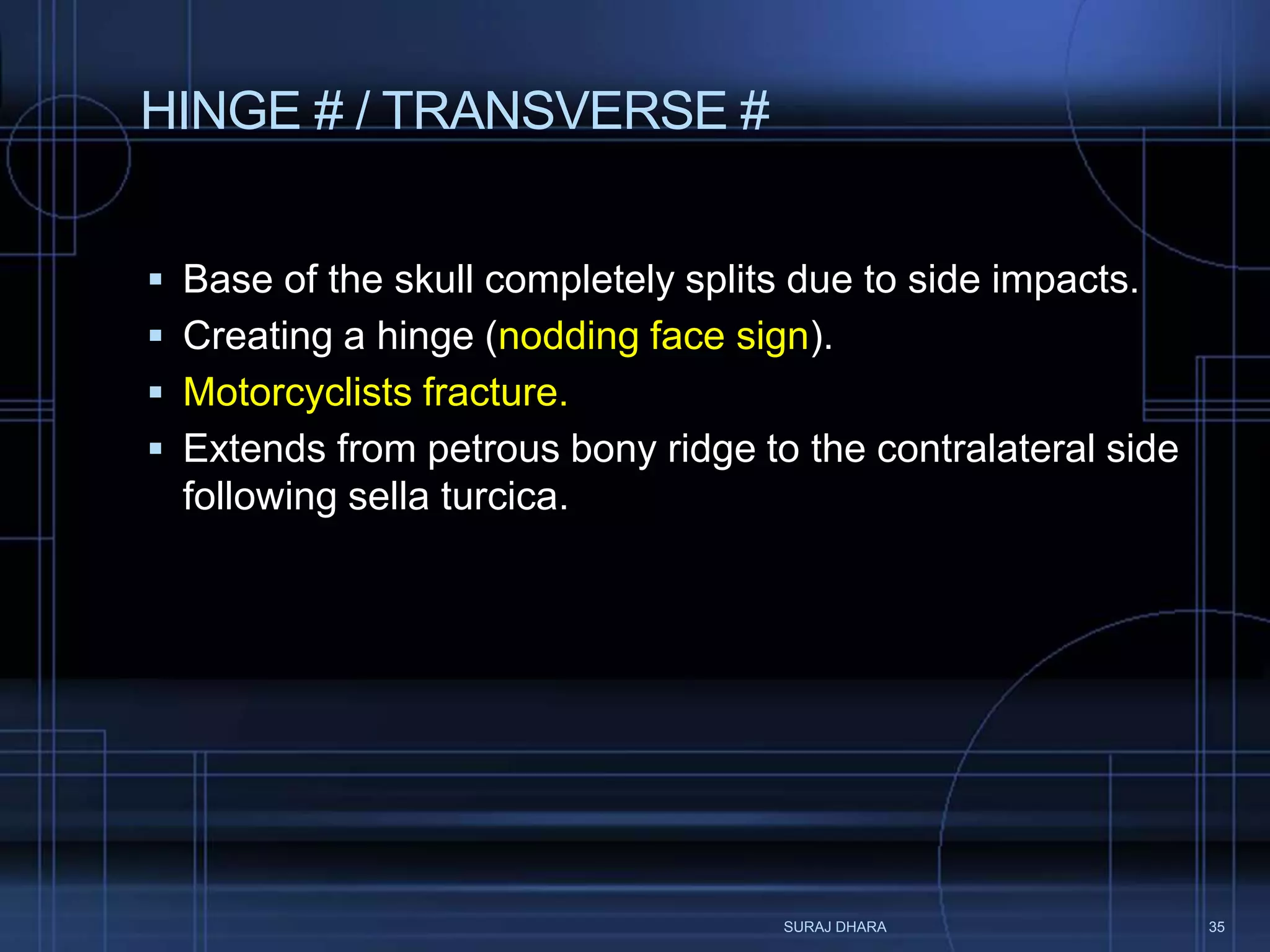 HINGE # / TRANSVERSE #

▪ Base of the skull completely splits due to side impacts.
▪ Creating a hinge (nodding face sign).
▪ Motorcyclists fracture.
▪ Extends from petrous bony ridge to the contralateral side following sella turcica.

SURAJ DHARA

35